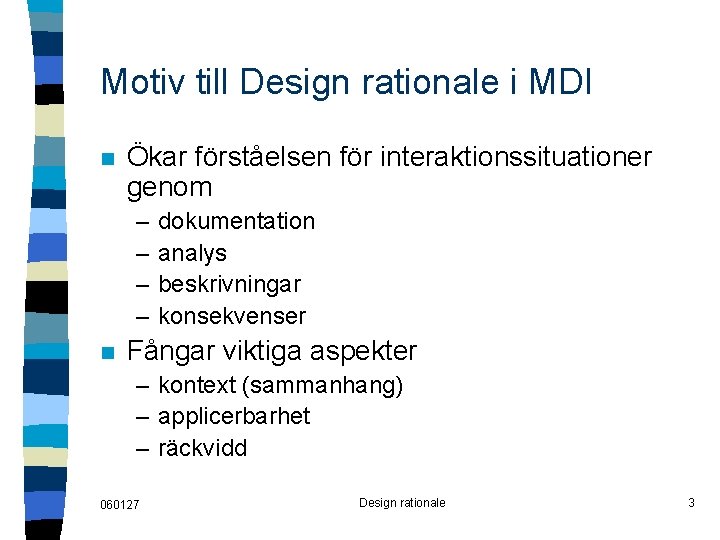 Motiv till Design rationale i MDI

Ökar förståelsen för interaktionssituationer genom
– dokumentation
– analys
– beskrivningar
– konsekvenser

Fångar viktiga aspekter
– kontext (sammanhang)
– applicerbarhet
– räckvidd

060127 Design rationale 3